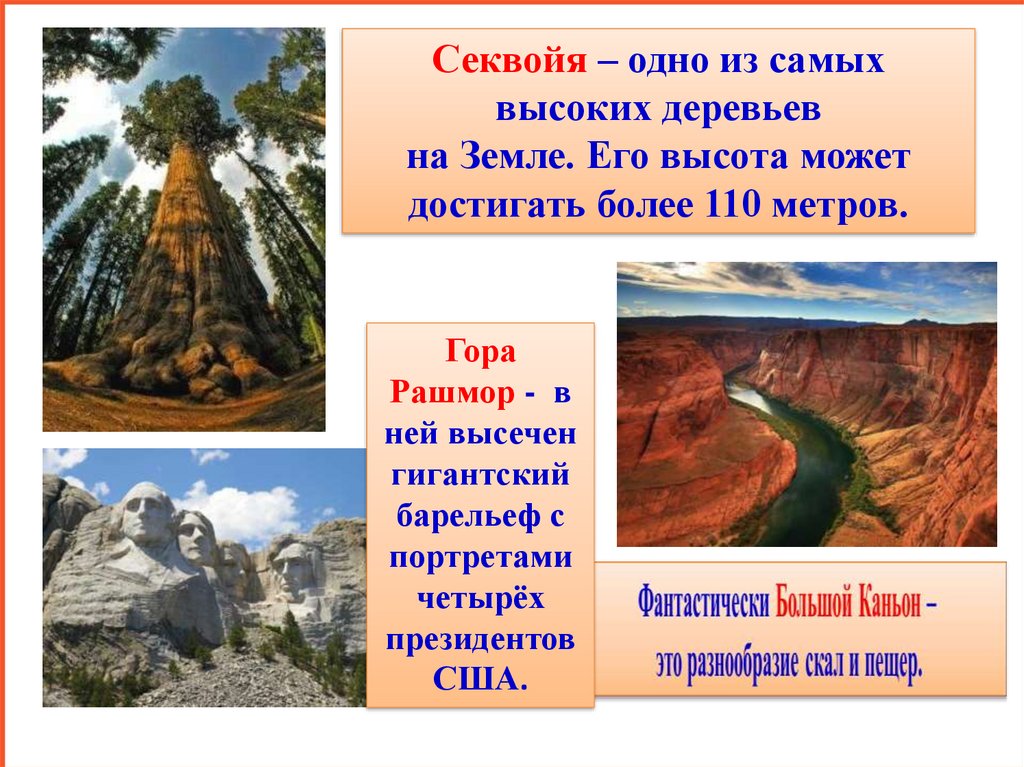 Секвойя – одно из самых высоких деревьев на Земле. Его высота может достигать более 110 метров.

Гора Рашмор - в ней высечен гигантский барельеф с портретами четырёх президентов США.

Фантастически Большой Каньон – это разнообразие скал и пещер.